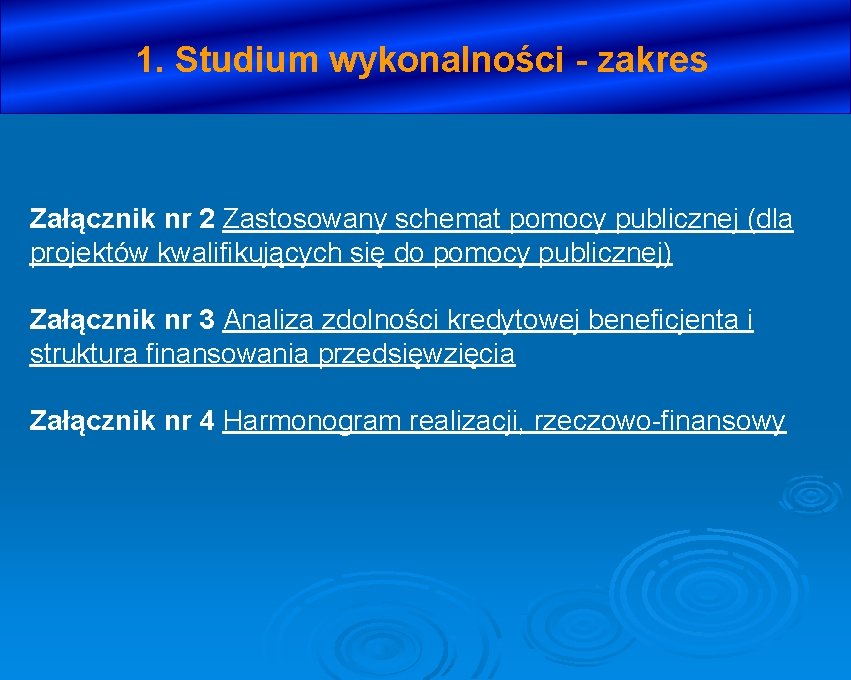 1. Studium wykonalności - zakres

Załącznik nr 2 Zastosowany schemat pomocy publicznej (dla projektów kwalifikujących się do pomocy publicznej)

Załącznik nr 3 Analiza zdolności kredytowej beneficjenta i struktura finansowania przedsięwzięcia

Załącznik nr 4 Harmonogram realizacji, rzeczowo-finansowy